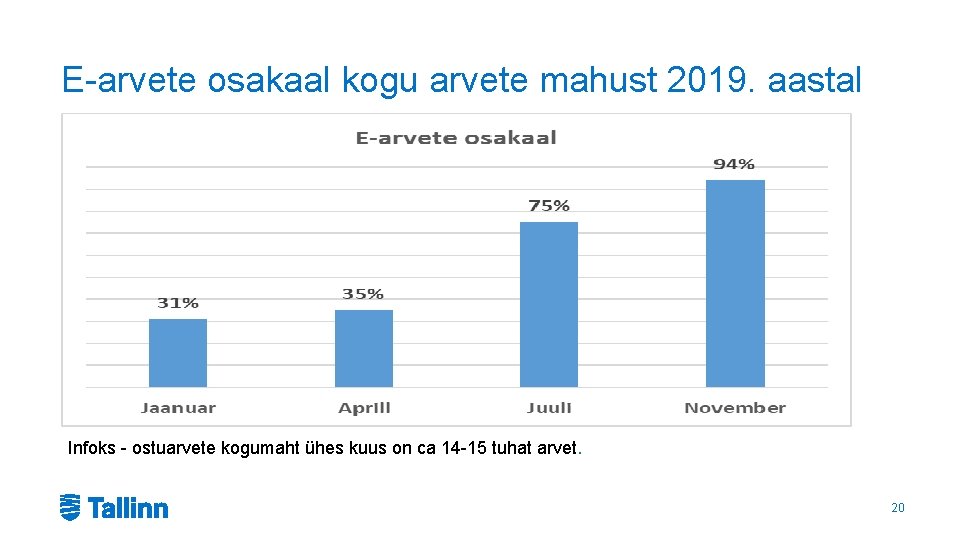 E-arvete osakaal kogu arvete mahust 2019. aastal

E-arvete osakaal

31%
35%
75%
94%

Jaanuar
Aprill
Juuli
November

Infoks - ostuarvete kogumaht ühes kuus on ca 14-15 tuhat arvet.

Tallinn

20